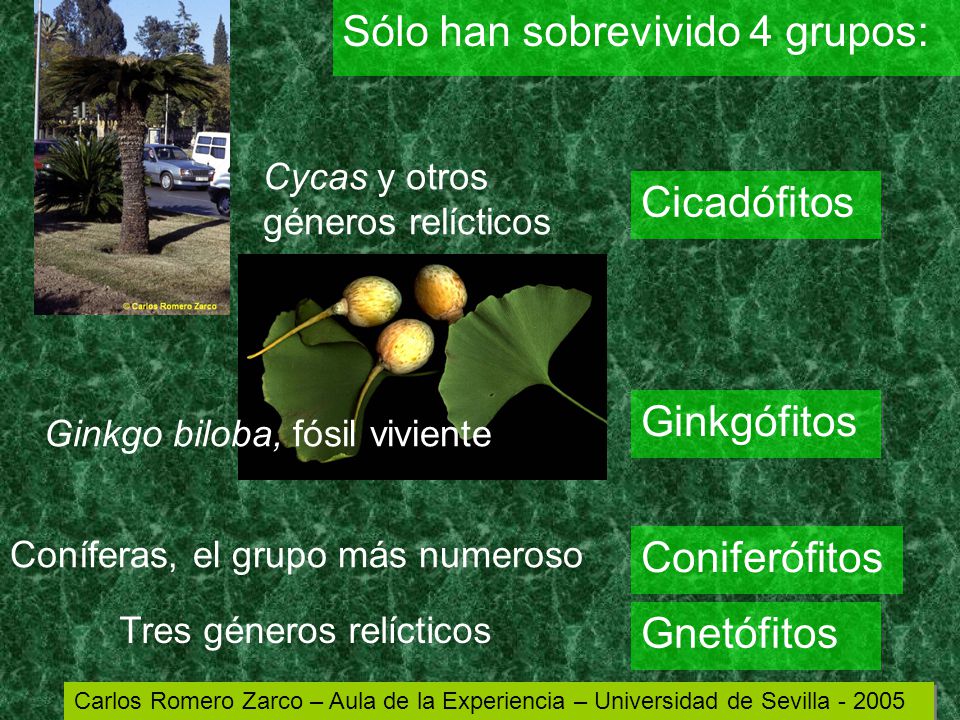 Sólo han sobrevivido 4 grupos:

© Carlos Romero Zarco

Cycas y otros géneros relícticos

Cicadófitos

Ginkgo biloba, fósil viviente

Ginkgófitos

Coníferas, el grupo más numeroso

Coniferófitos

Tres géneros relícticos

Gnetófitos

Carlos Romero Zarco – Aula de la Experiencia – Universidad de Sevilla - 2005